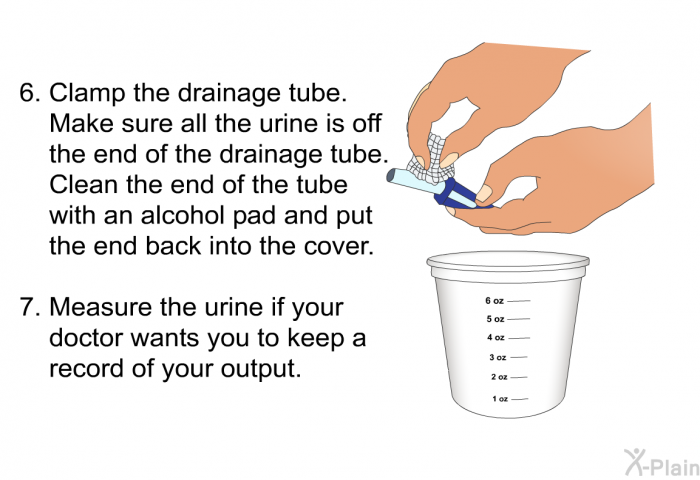 6. Clamp the drainage tube. Make sure all the urine is off the end of the drainage tube. Clean the end of the tube with an alcohol pad and put the end back into the cover.

7. Measure the urine if your doctor wants you to keep a record of your output.

6 oz
5 oz
4 oz
3 oz
2 oz
1 oz

X-Plain